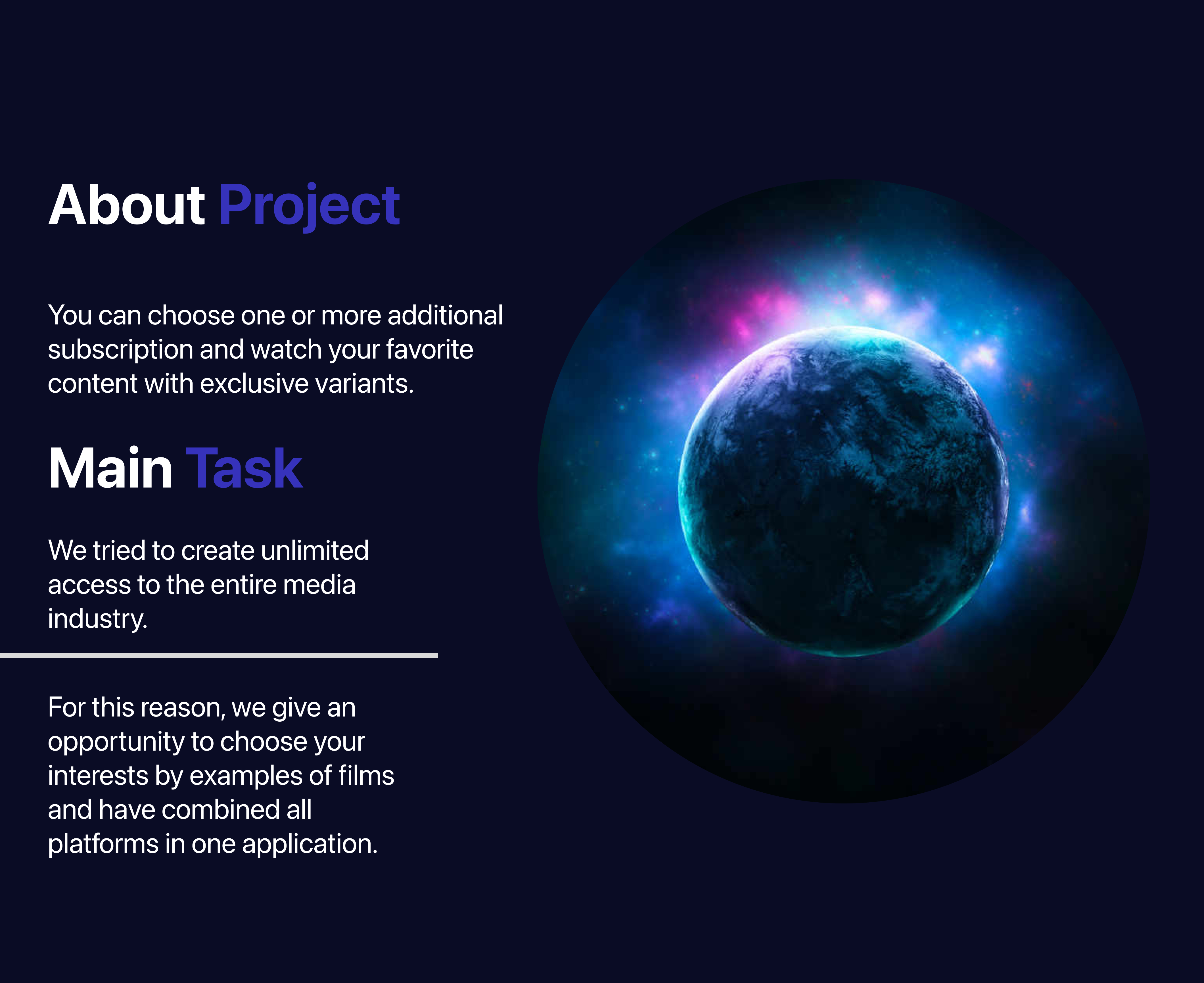 About Project

You can choose one or more additional subscription and watch your favorite content with exclusive variants.

Main Task

We tried to create unlimited access to the entire media industry.

For this reason, we give an opportunity to choose your interests by examples of films and have combined all platforms in one application.